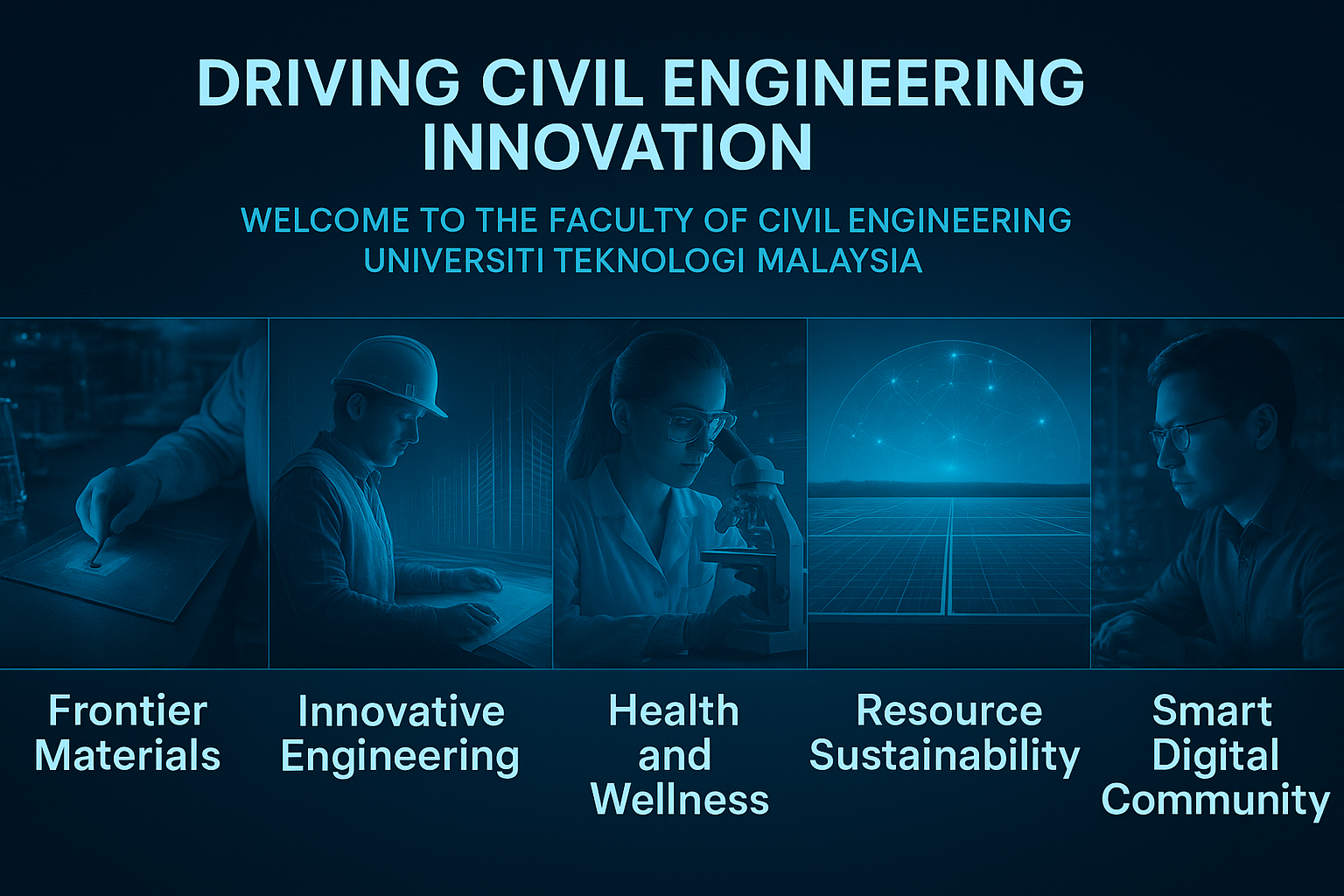 DRIVING CIVIL ENGINEERING INNOVATION

WELCOME TO THE FACULTY OF CIVIL ENGINEERING UNIVERSITI TEKNOLOGI MALAYSIA

Frontier Materials

Innovative Engineering

Health and Wellness

Resource Sustainability

Smart Digital Community